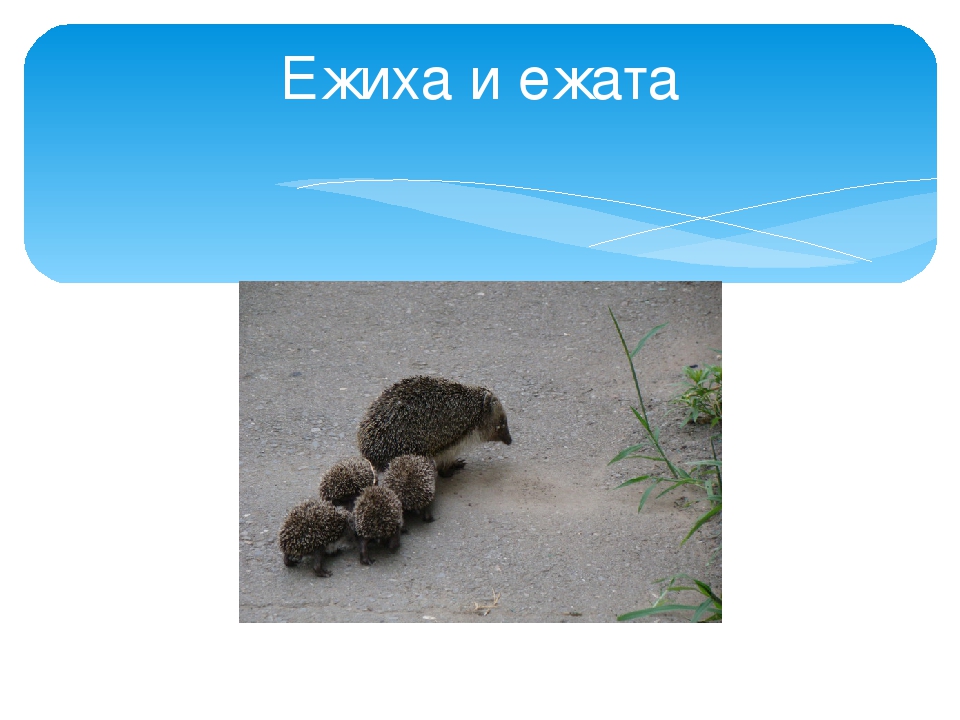 Ежиха и ежата